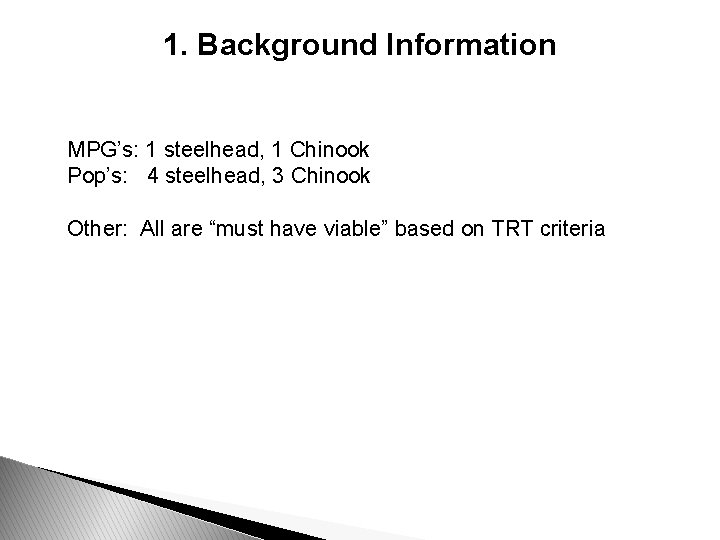 1. Background Information

MPG’s: 1 steelhead, 1 Chinook
Pop’s: 4 steelhead, 3 Chinook

Other: All are “must have viable” based on TRT criteria